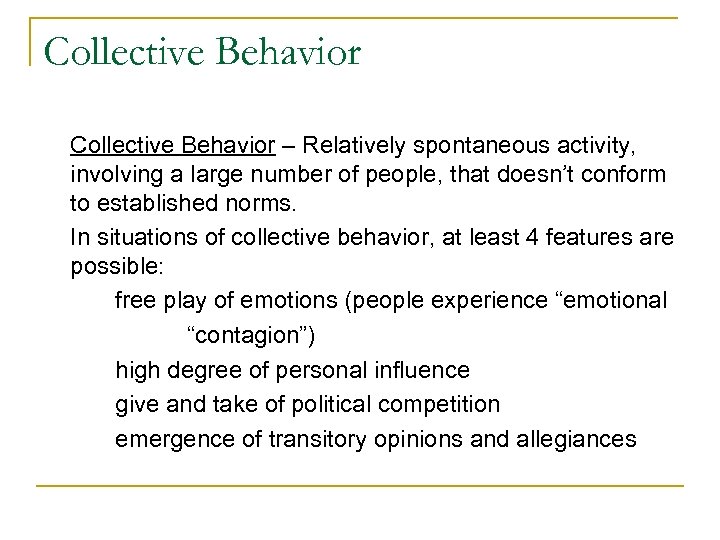 Collective Behavior

Collective Behavior – Relatively spontaneous activity, involving a large number of people, that doesn’t conform to established norms.

In situations of collective behavior, at least 4 features are possible:

free play of emotions (people experience “emotional “contagion”)

high degree of personal influence

give and take of political competition

emergence of transitory opinions and allegiances